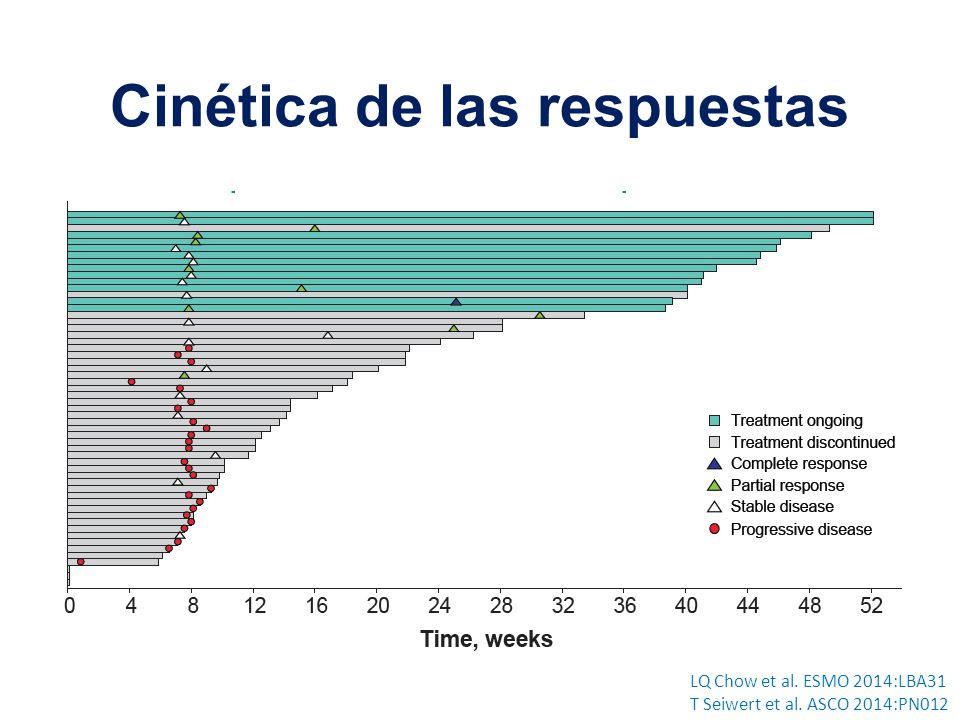 Cinética de las respuestas

Treatment ongoing
Treatment discontinued
Complete response
Partial response
Stable disease
Progressive disease

0 4 8 12 16 20 24 28 32 36 40 44 48 52

Time, weeks

LQ Chow et al. ESMO 2014:LBA31
T Seiwert et al. ASCO 2014:PN012